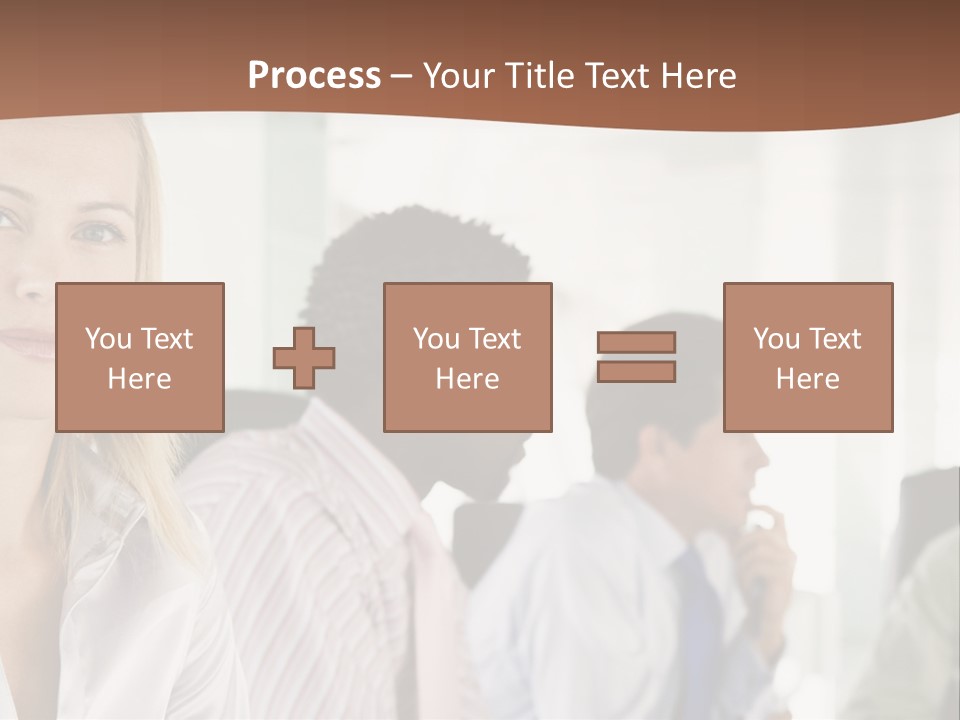 Process – Your Title Text Here

You Text Here

You Text Here

You Text Here